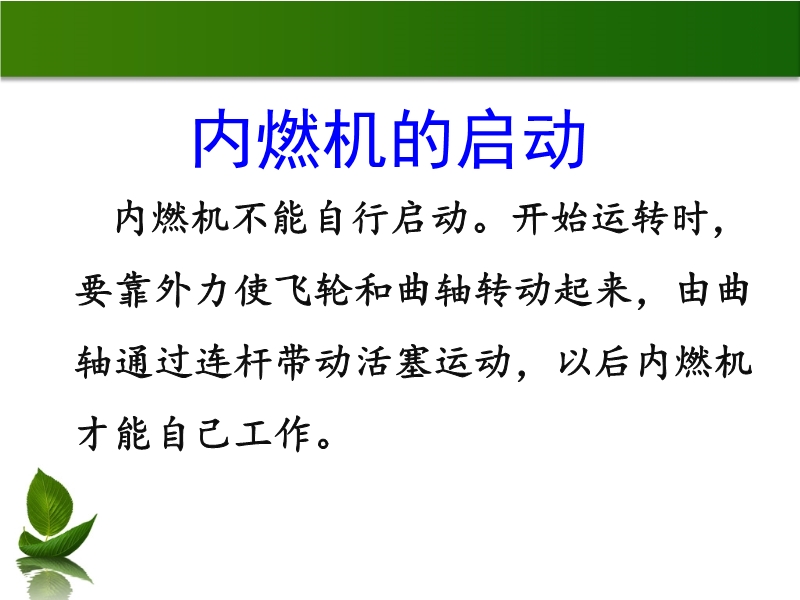 内燃机的启动

内燃机不能自行启动。开始运转时，要靠外力使飞轮和曲轴转动起来，由曲轴通过连杆带动活塞运动，以后内燃机才能自己工作。